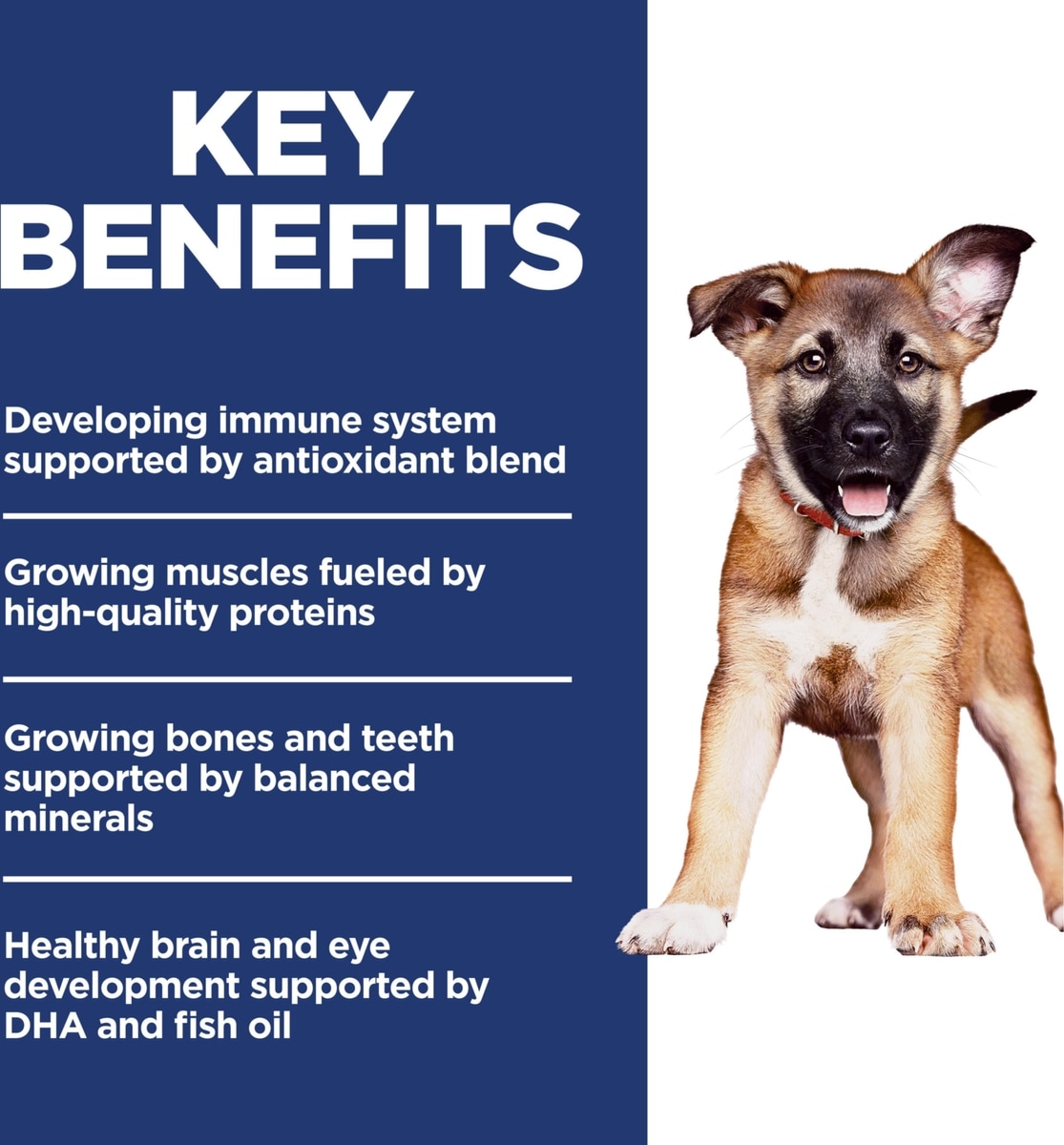 KEY BENEFITS

Developing immune system supported by antioxidant blend

Growing muscles fueled by high-quality proteins

Growing bones and teeth supported by balanced minerals

Healthy brain and eye development supported by DHA and fish oil